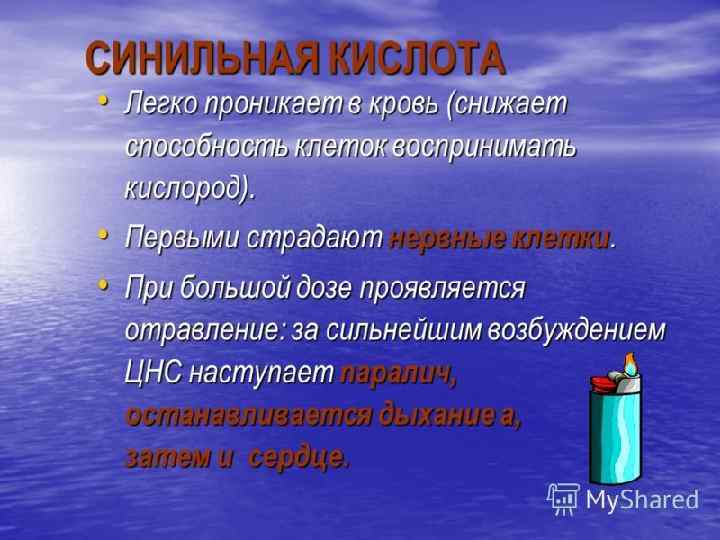 СИНИЛЬНАЯ КИСЛОТА

• Легко проникает в кровь (снижает способность клеток воспринимать кислород).

• Первыми страдают нервные клетки.

• При большой дозе проявляется отравление: за сильнейшим возбуждением ЦНС наступает паралич, останавливается дыхание а, затем и сердце.

MyShared